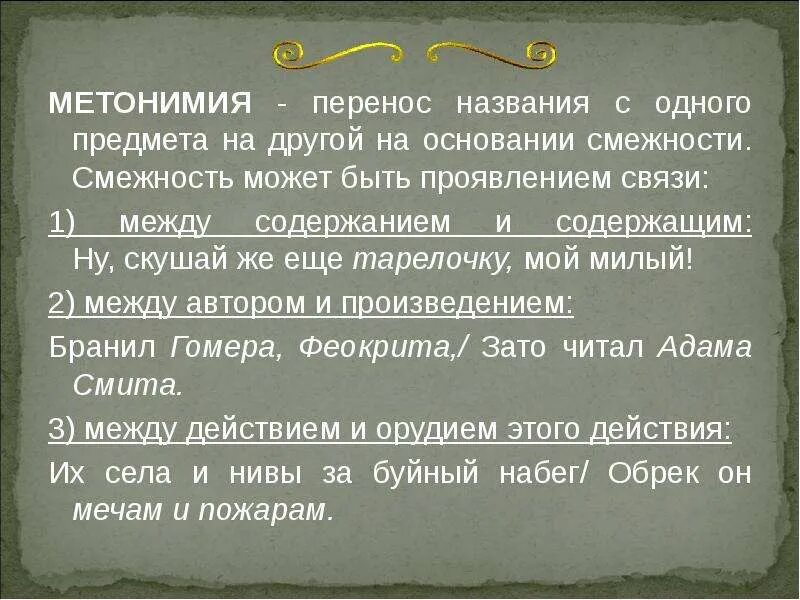 МЕТОНИМИЯ - перенос названия с одного предмета на другой на основании смежности. Смежность может быть проявлением связи:

1) между содержанием и содержащим: Ну, скушай же еще тарелочку, мой милый!

2) между автором и произведением:

Бранил Гомера, Феокрита,/ Зато читал Адама Смита.

3) между действием и орудием этого действия:

Их села и нивы за буйный набег/ Обрек он мечам и пожарам.